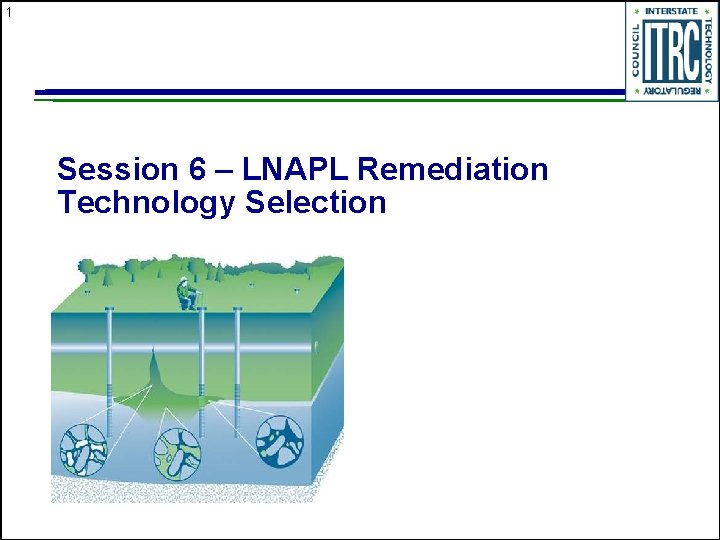 1

INTERSTATE TECHNOLOGY REGULATORY COUNCIL
ITRC

Session 6 – LNAPL Remediation Technology Selection